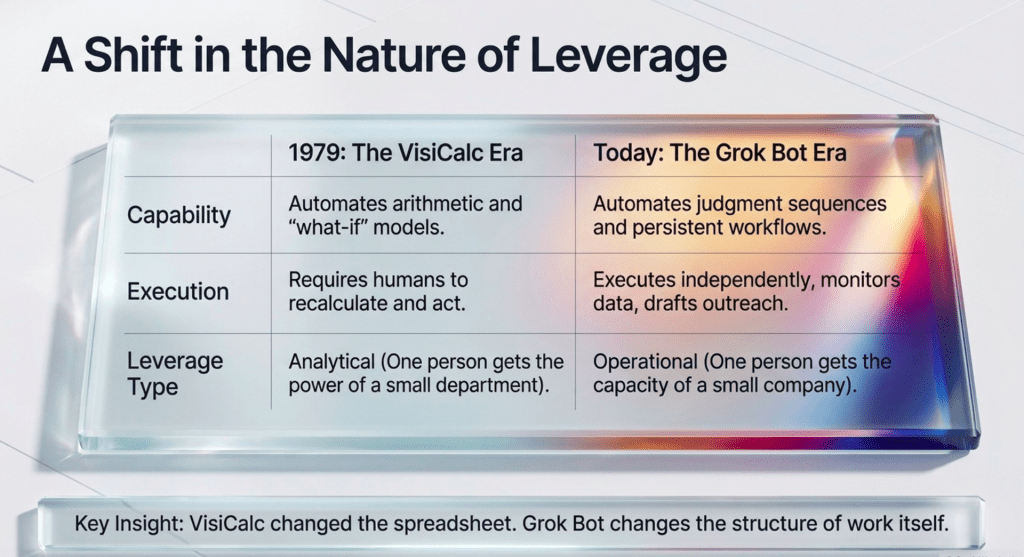 A Shift in the Nature of Leverage

| | 1979: The VisiCalc Era | Today: The Grok Bot Era |
|---|---|---|
| Capability | Automates arithmetic and "what-if" models. | Automates judgment sequences and persistent workflows. |
| Execution | Requires humans to recalculate and act. | Executes independently, monitors data, drafts outreach. |
| Leverage Type | Analytical (One person gets the power of a small department). | Operational (One person gets the capacity of a small company). |

Key Insight: VisiCalc changed the spreadsheet. Grok Bot changes the structure of work itself.